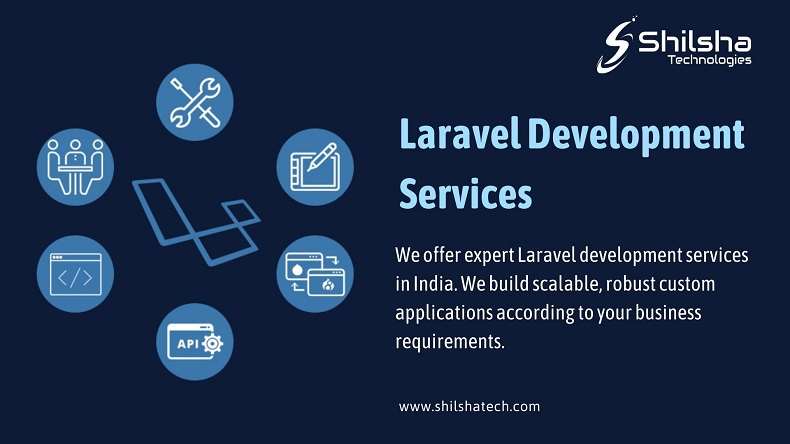 Shilsha Technologies

API

Laravel Development Services

We offer expert Laravel development services in India. We build scalable, robust custom applications according to your business requirements.

www.shilshatech.com